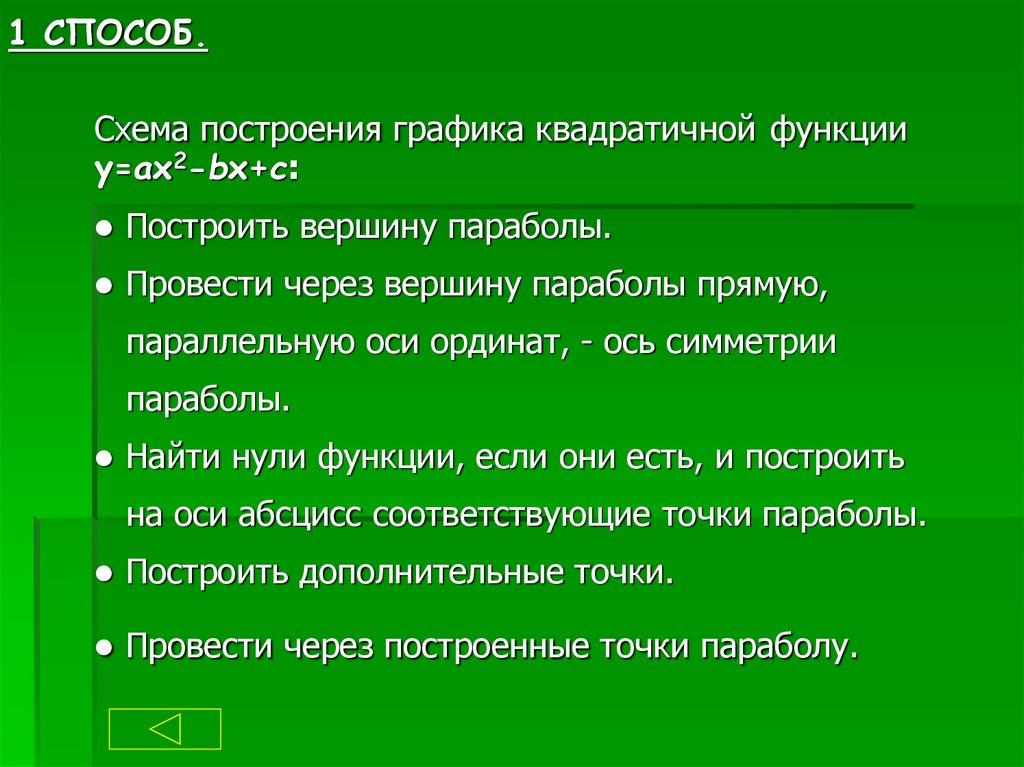 1 СПОСОБ.

Схема построения графика квадратичной функции $y=ax^2-bx+c$:

● Построить вершину параболы.

● Провести через вершину параболы прямую, параллельную оси ординат, - ось симметрии параболы.

● Найти нули функции, если они есть, и построить на оси абсцисс соответствующие точки параболы.

● Построить дополнительные точки.

● Провести через построенные точки параболу.